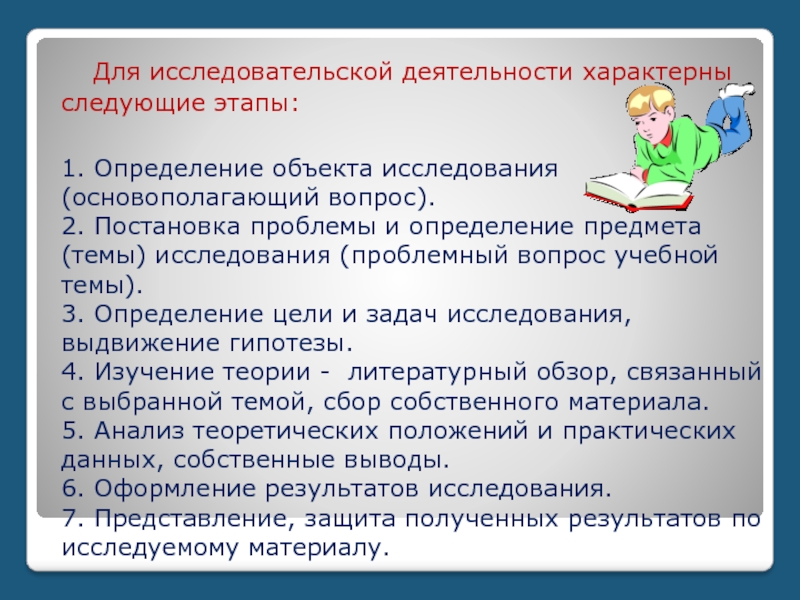 Для исследовательской деятельности характерны следующие этапы:

1. Определение объекта исследования (основополагающий вопрос).
2. Постановка проблемы и определение предмета (темы) исследования (проблемный вопрос учебной темы).
3. Определение цели и задач исследования, выдвижение гипотезы.
4. Изучение теории - литературный обзор, связанный с выбранной темой, сбор собственного материала.
5. Анализ теоретических положений и практических данных, собственные выводы.
6. Оформление результатов исследования.
7. Представление, защита полученных результатов по исследуемому материалу.